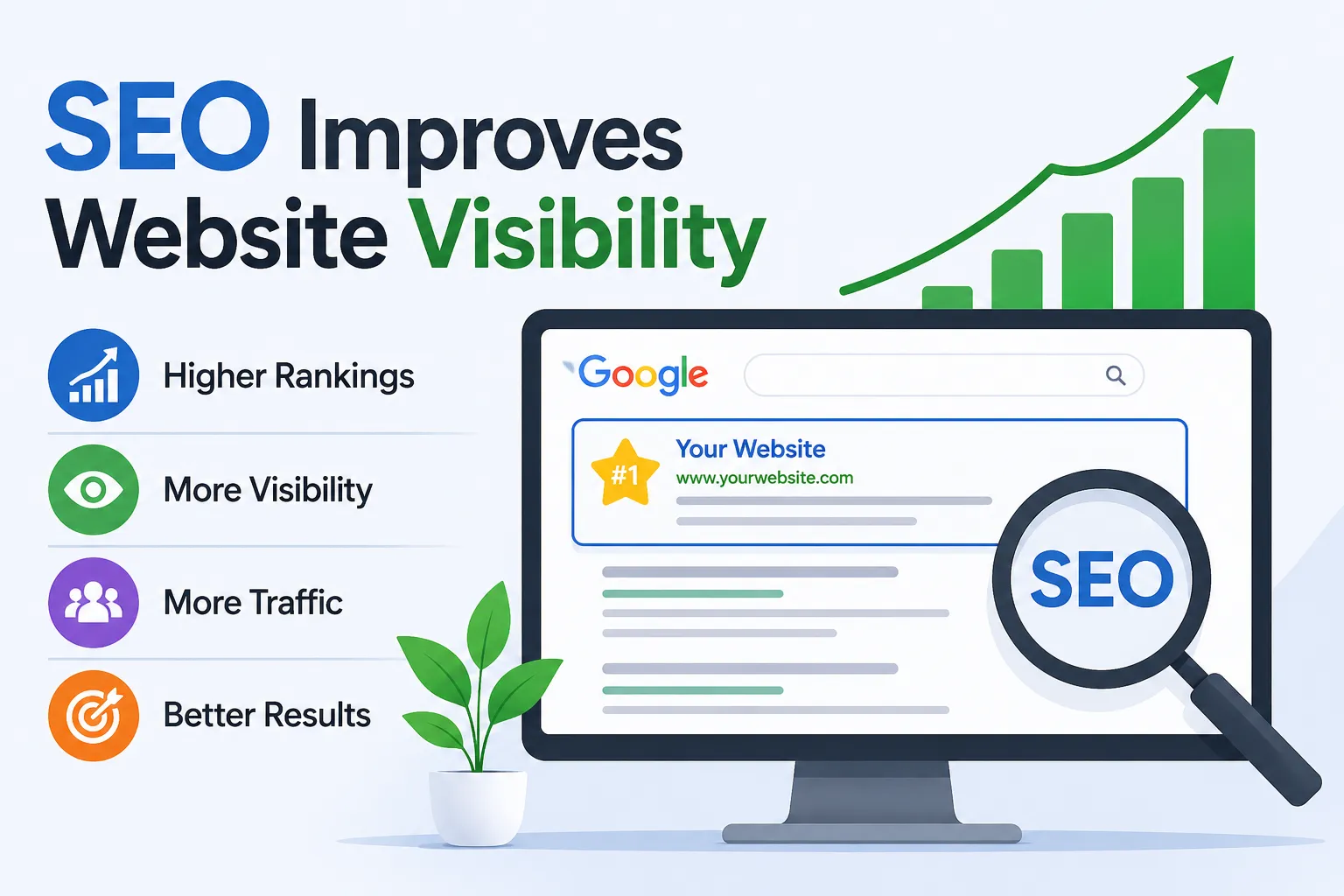 SEO Improves Website Visibility

Higher Rankings

More Visibility

More Traffic

Better Results

Google

#1

Your Website
www.yourwebsite.com

SEO